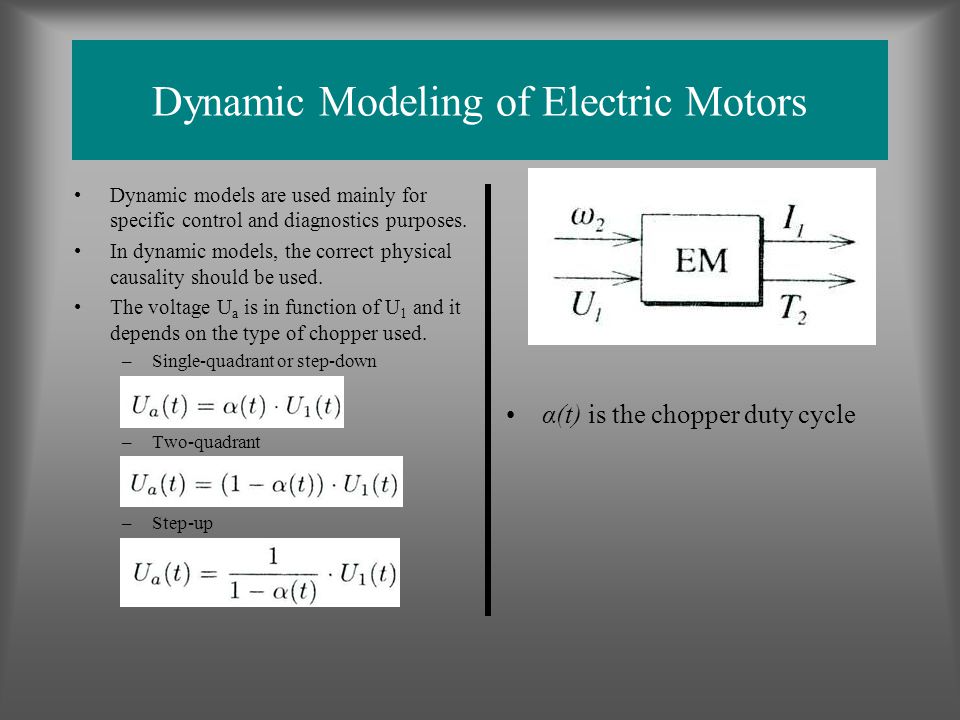 Dynamic Modeling of Electric Motors

• Dynamic models are used mainly for specific control and diagnostics purposes.

• In dynamic models, the correct physical causality should be used.

• The voltage $U_a$ is in function of $U_1$ and it depends on the type of chopper used.

– Single-quadrant or step-down

$U_a(t) = \alpha(t) \cdot U_1(t)$

– Two-quadrant

$U_a(t) = (1 - \alpha(t)) \cdot U_1(t)$

– Step-up

$U_a(t) = \frac{1}{1 - \alpha(t)} \cdot U_1(t)$

$\omega_2$
$U_1$
EM
$I_1$
$T_2$

• $\alpha(t)$ is the chopper duty cycle